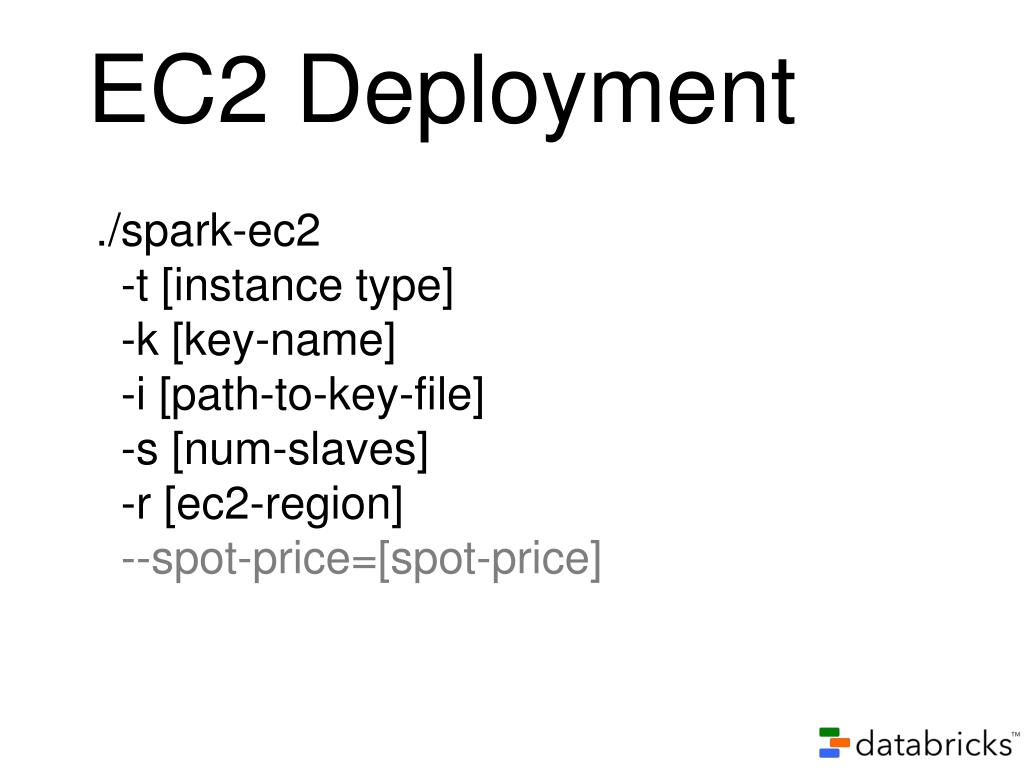 EC2 Deployment

./spark-ec2
-t [instance type]
-k [key-name]
-i [path-to-key-file]
-s [num-slaves]
-r [ec2-region]
--spot-price=[spot-price]

databricks™